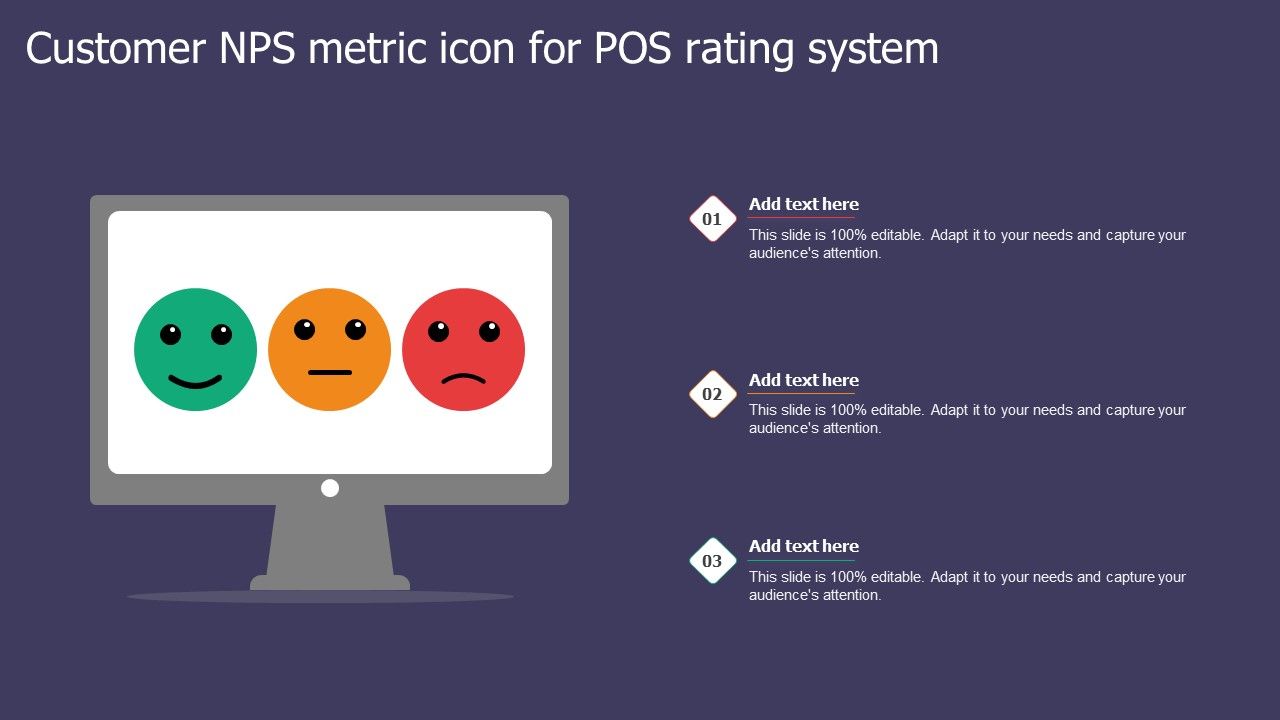 Customer NPS metric icon for POS rating system

01
Add text here
This slide is 100% editable. Adapt it to your needs and capture your audience's attention.

02
Add text here
This slide is 100% editable. Adapt it to your needs and capture your audience's attention.

03
Add text here
This slide is 100% editable. Adapt it to your needs and capture your audience's attention.